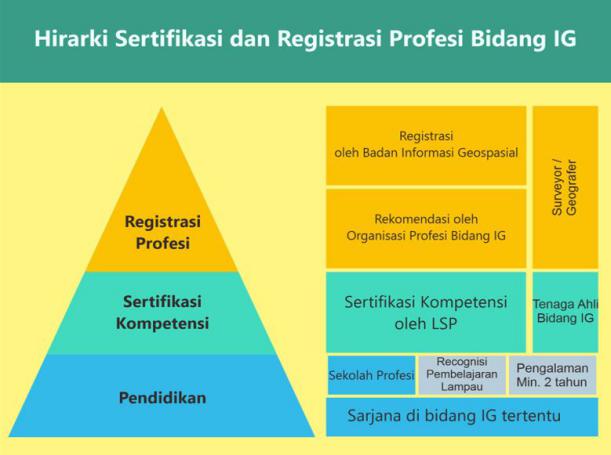 Hirarki Sertifikasi dan Registrasi Profesi Bidang IG

Registrasi Profesi

Sertifikasi Kompetensi

Pendidikan

Registrasi oleh Badan Informasi Geospasial

Rekomendasi oleh Organisasi Profesi Bidang IG

Surveyor / Geografer

Sertifikasi Kompetensi oleh LSP

Tenaga Ahli Bidang IG

Sekolah Profesi

Recognisi Pembelajaran Lampau

Pengalaman Min. 2 tahun

Sarjana di bidang IG tertentu